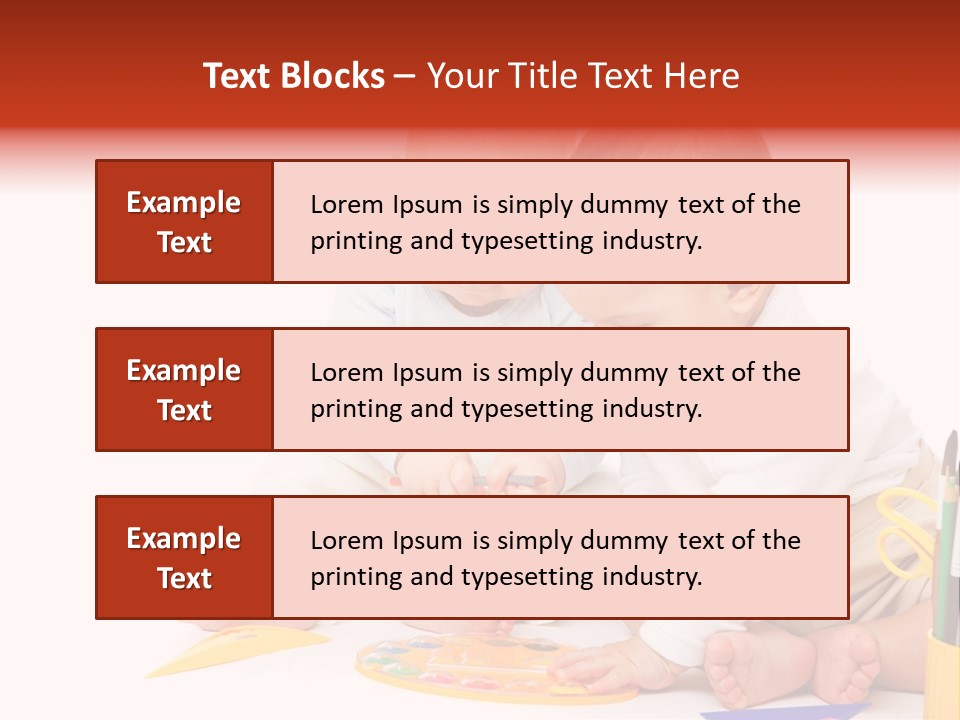 Text Blocks – Your Title Text Here

Example Text

Lorem Ipsum is simply dummy text of the printing and typesetting industry.

Example Text

Lorem Ipsum is simply dummy text of the printing and typesetting industry.

Example Text

Lorem Ipsum is simply dummy text of the printing and typesetting industry.